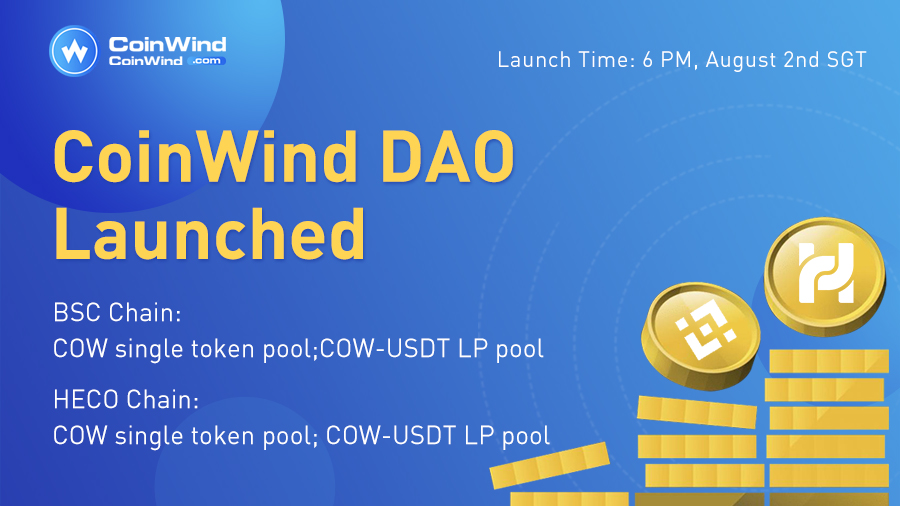 CoinWind
CoinWind.com

Launch Time: 6 PM, August 2nd SGT

CoinWind DAO Launched

BSC Chain:
COW single token pool;COW-USDT LP pool

HECO Chain:
COW single token pool; COW-USDT LP pool